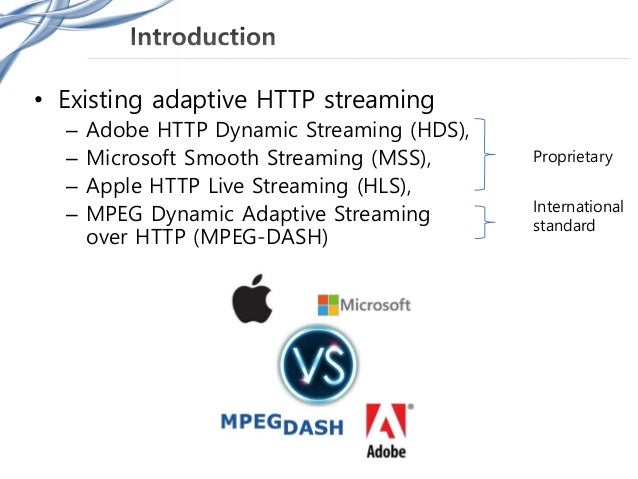 Introduction

• Existing adaptive HTTP streaming
– Adobe HTTP Dynamic Streaming (HDS),
– Microsoft Smooth Streaming (MSS),
– Apple HTTP Live Streaming (HLS),
– MPEG Dynamic Adaptive Streaming over HTTP (MPEG-DASH)

Proprietary

International standard

Microsoft

VS

MPEG DASH

Adobe